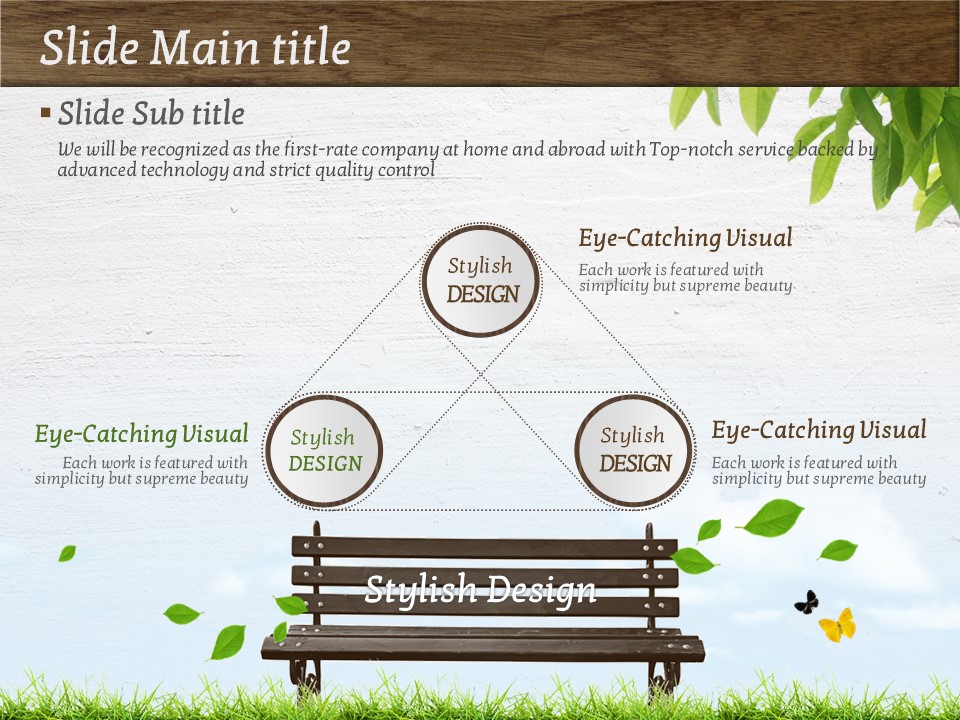 Slide Main title

Slide Sub title

We will be recognized as the first-rate company at home and abroad with Top-notch service backed by advanced technology and strict quality control

Stylish DESIGN

Eye-Catching Visual

Each work is featured with simplicity but supreme beauty

Eye-Catching Visual

Each work is featured with simplicity but supreme beauty

Stylish DESIGN

Stylish DESIGN

Eye-Catching Visual

Each work is featured with simplicity but supreme beauty

Stylish Design